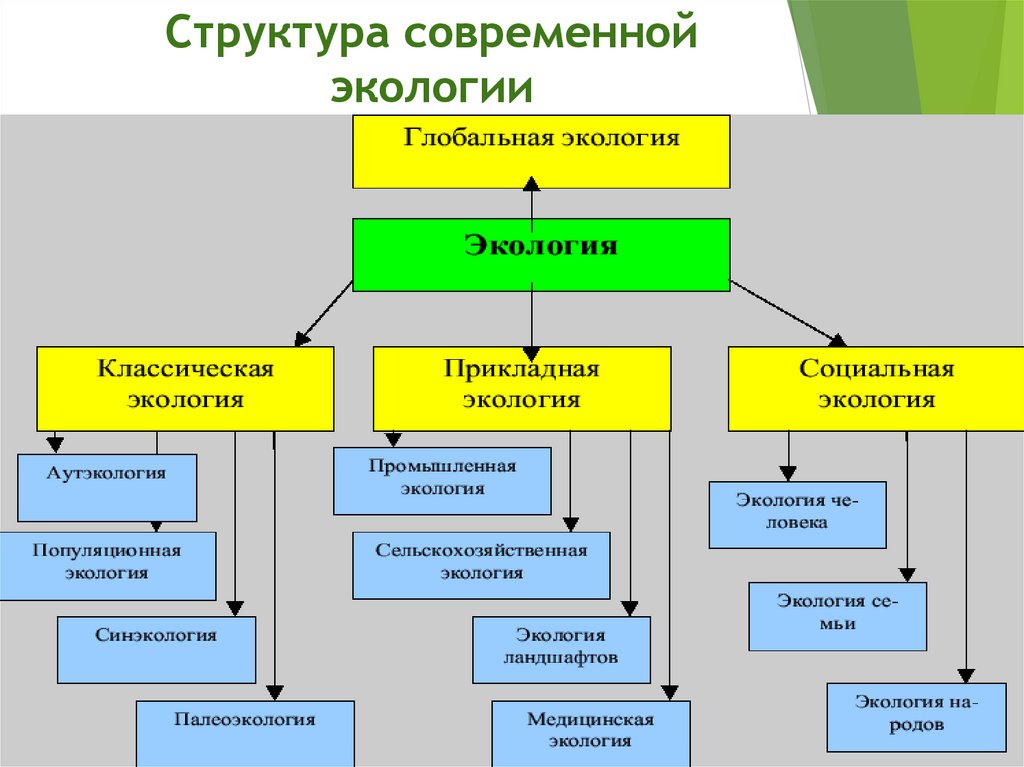 Структура современной экологии

Глобальная экология

Экология

Классическая экология

Прикладная экология

Социальная экология

Аутэкология

Популяционная экология

Синэкология

Палеоэкология

Промышленная экология

Сельскохозяйственная экология

Экология ландшафтов

Медицинская экология

Экология человека

Экология семьи

Экология народов